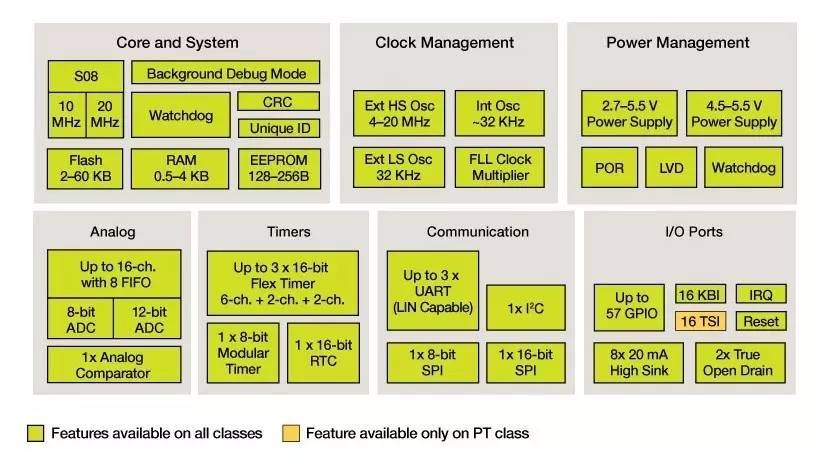 Core and System

S08

10 MHz

20 MHz

Background Debug Mode

Watchdog

CRC

Unique ID

Flash 2–60 KB

RAM 0.5–4 KB

EEPROM 128–256B

Clock Management

Ext HS Osc 4–20 MHz

Int Osc ~32 KHz

Ext LS Osc 32 KHz

FLL Clock Multiplier

Power Management

2.7–5.5 V Power Supply

4.5–5.5 V Power Supply

POR

LVD

Watchdog

Analog

Up to 16-ch. with 8 FIFO

8-bit ADC

12-bit ADC

1x Analog Comparator

Timers

Up to 3 x 16-bit Flex Timer 6-ch. + 2-ch. + 2-ch.

1 x 8-bit Modular Timer

1 x 16-bit RTC

Communication

Up to 3 x UART (LIN Capable)

1x $I^2C$

1x 8-bit SPI

1x 16-bit SPI

I/O Ports

Up to 57 GPIO

16 KBI

IRQ

16 TSI

Reset

8x 20 mA High Sink

2x True Open Drain

Features available on all classes

Feature available only on PT class